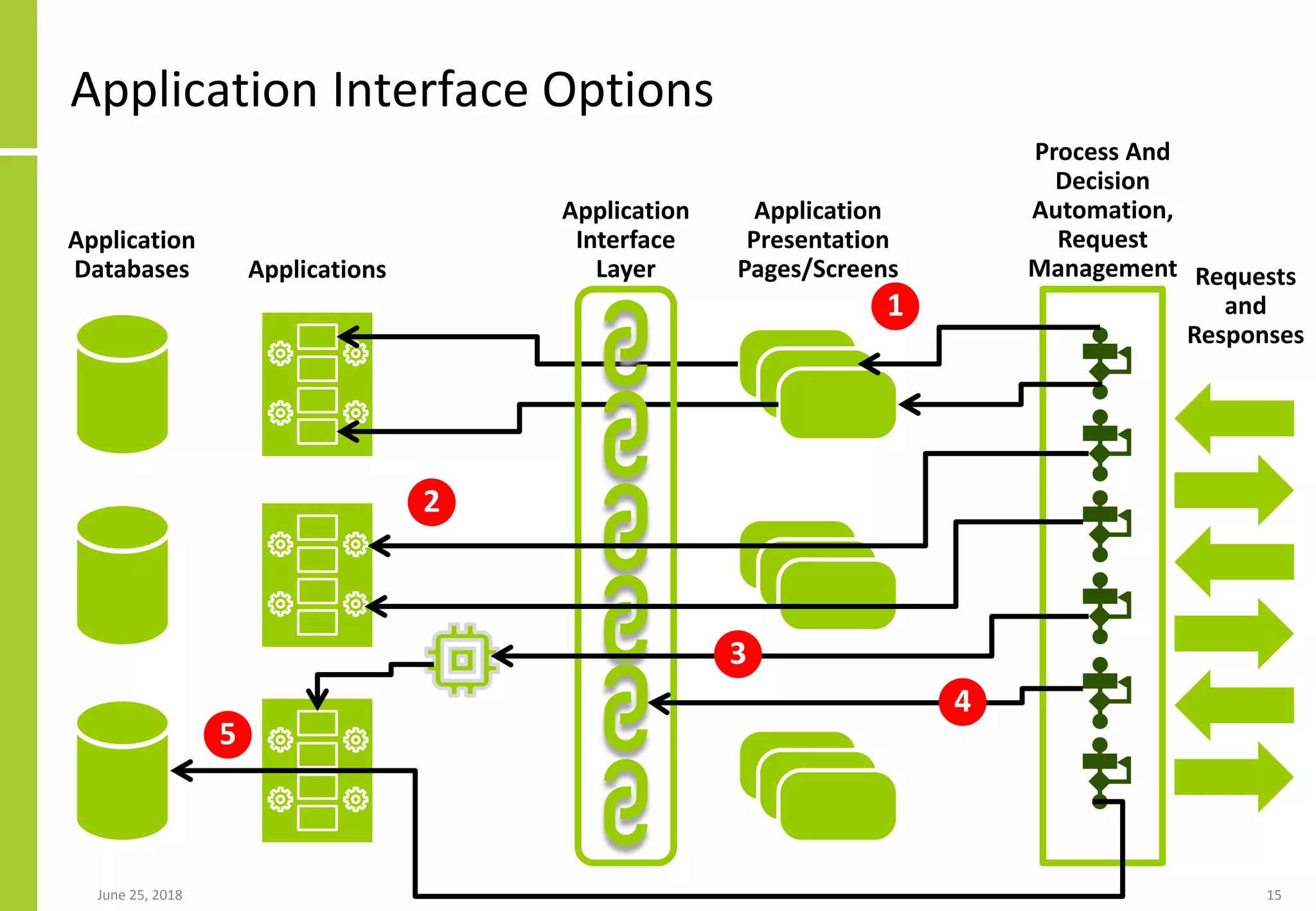 Application Interface Options

Application Databases

Applications

Application Interface Layer

Application Presentation Pages/Screens

Process And Decision Automation, Request Management

Requests and Responses

1

2

3

4

5

June 25, 2018

15